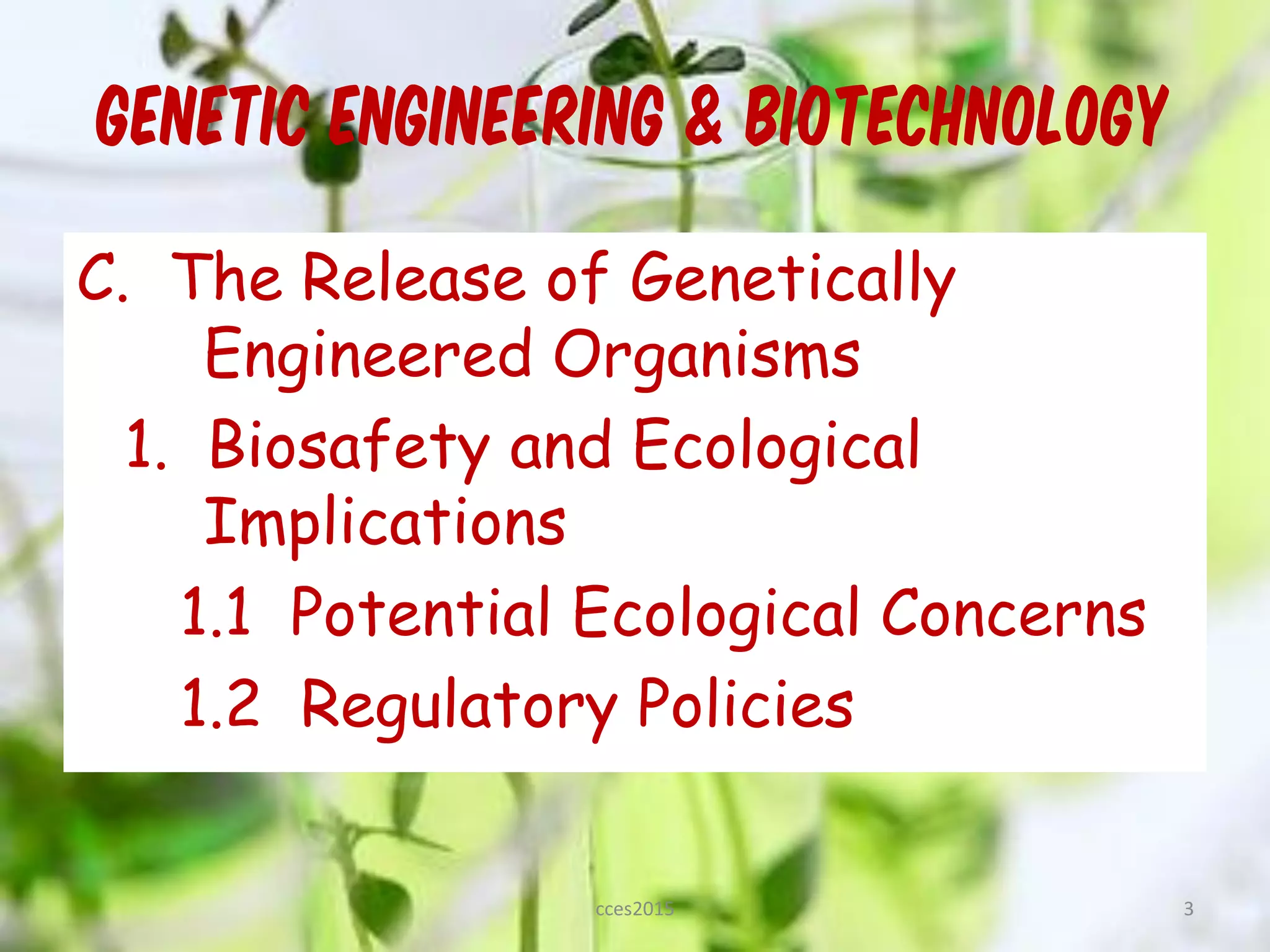 GENETIC ENGINEERING & BIOTECHNOLOGY

C. The Release of Genetically Engineered Organisms

1. Biosafety and Ecological Implications

1.1 Potential Ecological Concerns

1.2 Regulatory Policies

cces2015

3